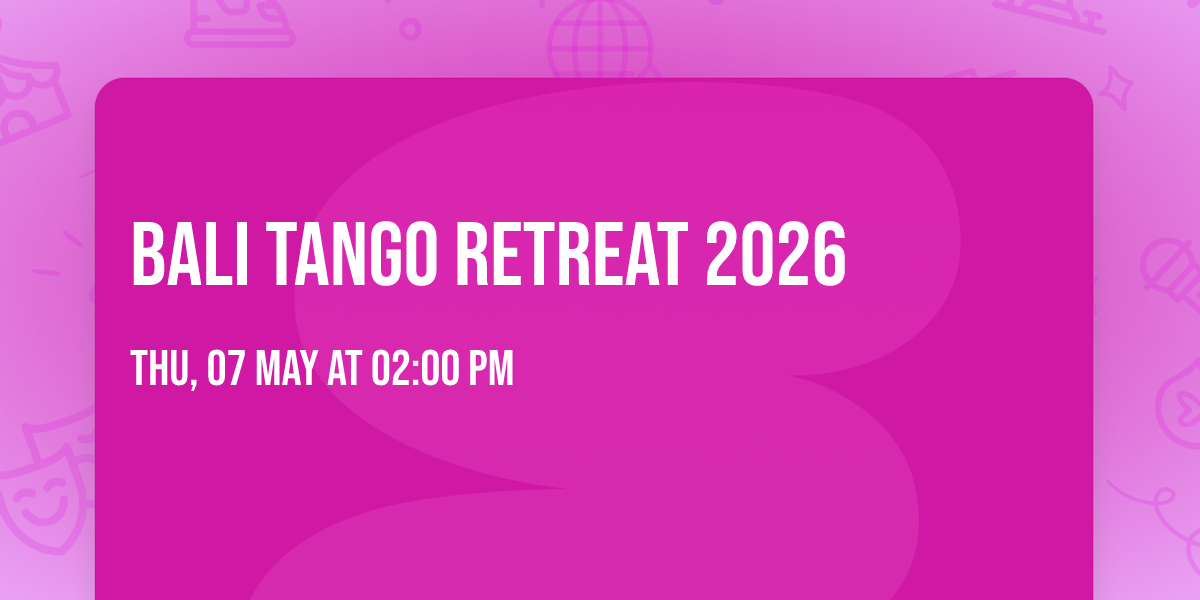 BALI TANGO RETREAT 2026

THU, 07 MAY AT 02:00 PM